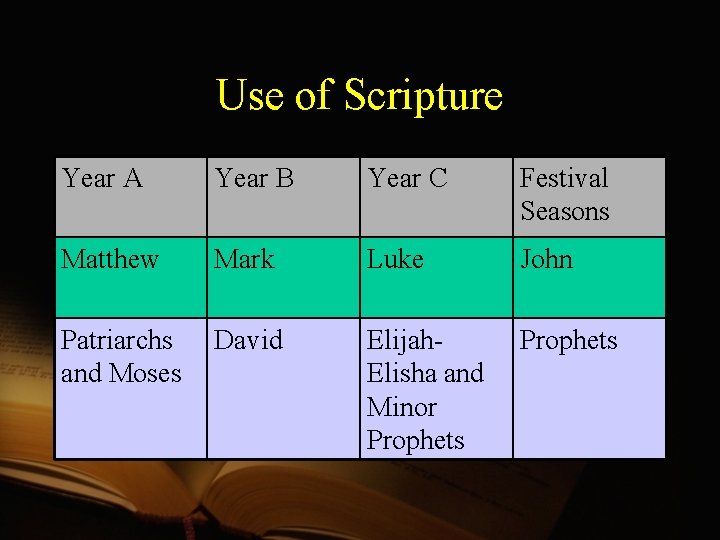 Use of Scripture

| Year A | Year B | Year C | Festival Seasons |
|---|---|---|---|
| Matthew | Mark | Luke | John |
| Patriarchs and Moses | David | Elijah-Elisha and Minor Prophets | Prophets |